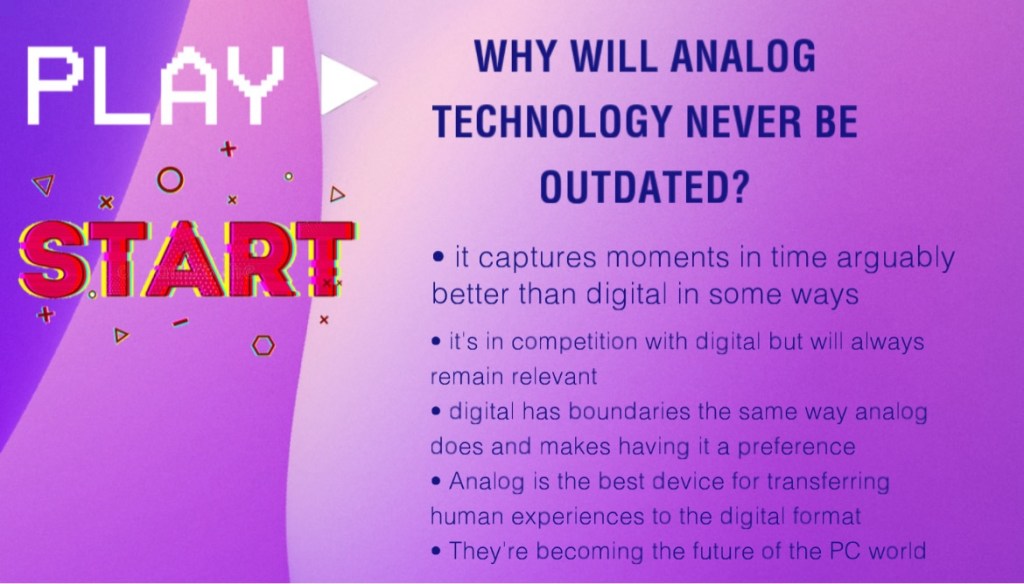 PLAY

START

WHY WILL ANALOG TECHNOLOGY NEVER BE OUTDATED?

• it captures moments in time arguably better than digital in some ways

• it's in competition with digital but will always remain relevant

• digital has boundaries the same way analog does and makes having it a preference

• Analog is the best device for transferring human experiences to the digital format

• They're becoming the future of the PC world